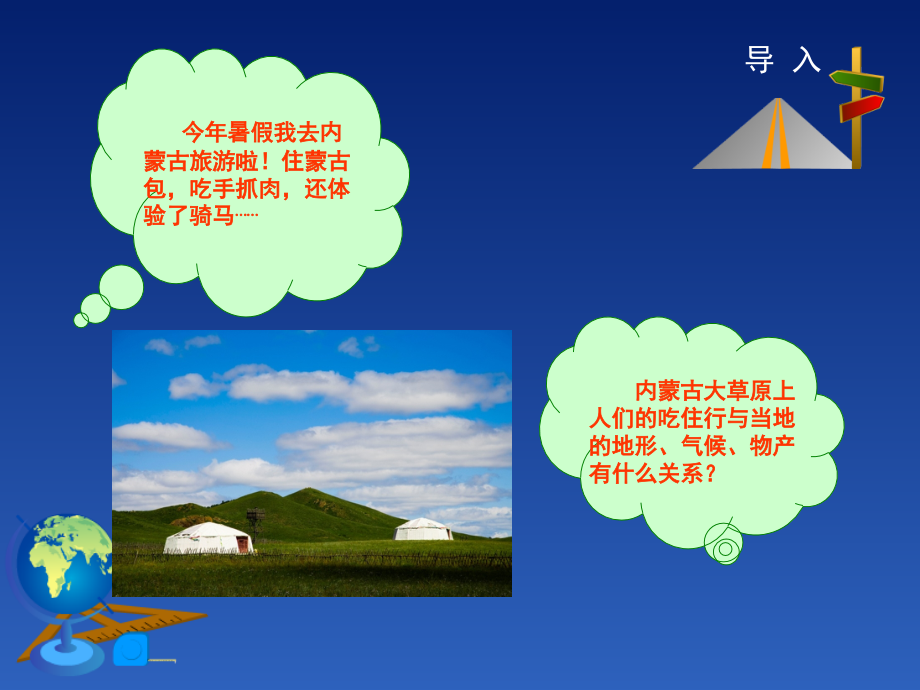 导 入

今年暑假我去内蒙古旅游啦！住蒙古包，吃手抓肉，还体验了骑马……

内蒙古大草原上人们的吃住行与当地的地形、气候、物产有什么关系？